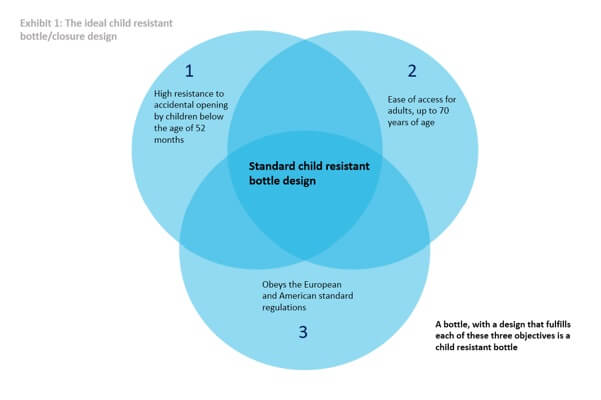 Exhibit 1: The ideal child resistant bottle/closure design

1

High resistance to accidental opening by children below the age of 52 months

2

Ease of access for adults, up to 70 years of age

Standard child resistant bottle design

Obeys the European and American standard regulations

3

A bottle, with a design that fulfills each of these three objectives is a child resistant bottle